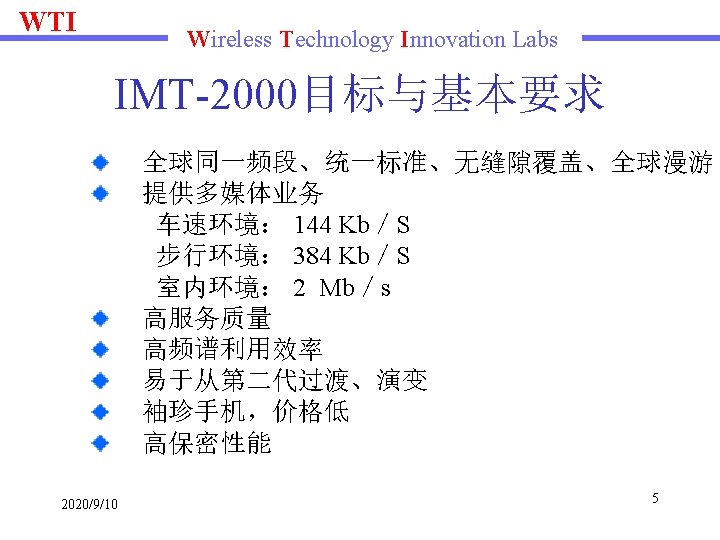 WTI

Wireless Technology Innovation Labs

IMT-2000目标与基本要求

全球同一频段、统一标准、无缝隙覆盖、全球漫游

提供多媒体业务

车速环境： 144 Kb / S

步行环境： 384 Kb / S

室内环境： 2 Mb / s

高服务质量

高频谱利用效率

易于从第二代过渡、演变

袖珍手机，价格低

高保密性能

2020/9/10

5